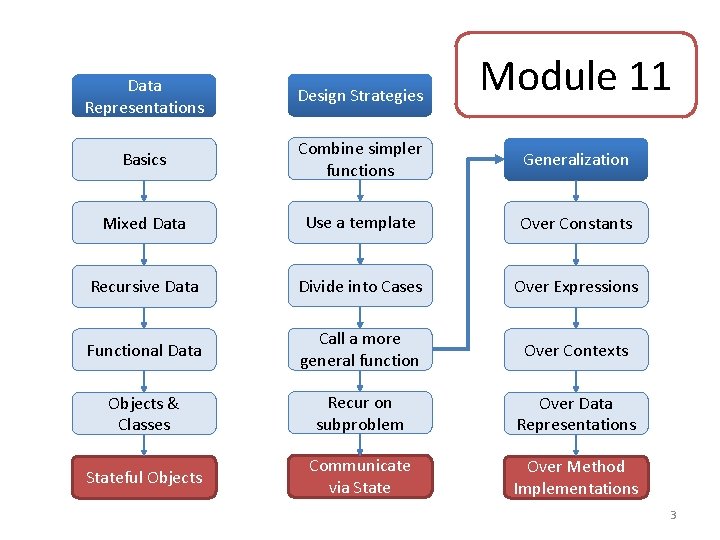 Module 11

Data Representations

Basics

Mixed Data

Recursive Data

Functional Data

Objects & Classes

Stateful Objects

Design Strategies

Combine simpler functions

Use a template

Divide into Cases

Call a more general function

Recur on subproblem

Communicate via State

Generalization

Over Constants

Over Expressions

Over Contexts

Over Data Representations

Over Method Implementations

3